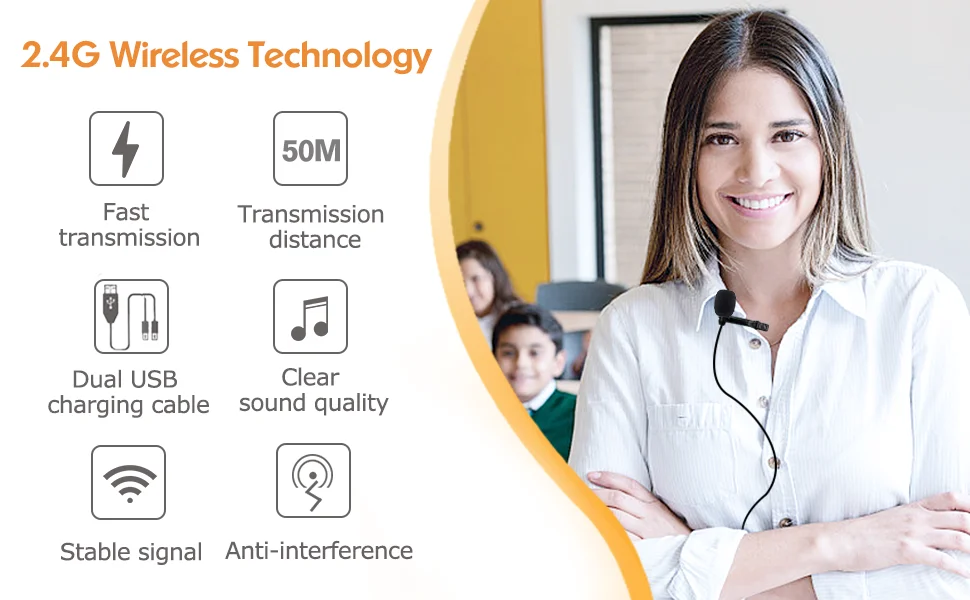 2.4G Wireless Technology

Fast transmission

50M

Transmission distance

Dual USB charging cable

Clear sound quality

Stable signal

Anti-interference